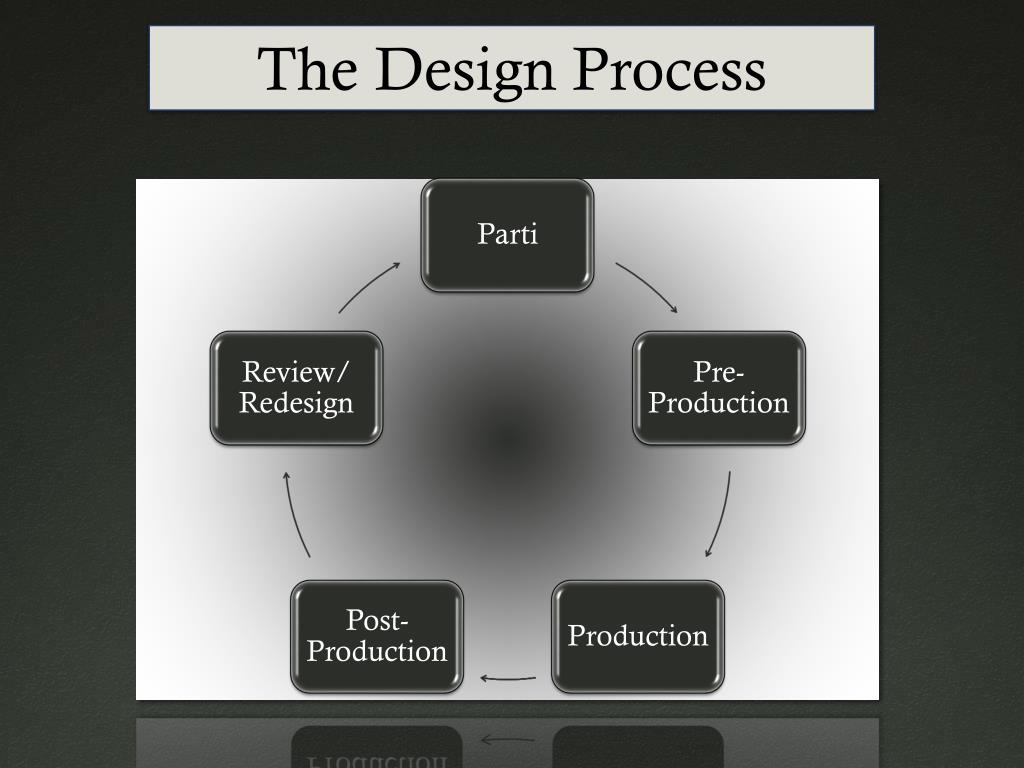 The Design Process

Parti

Pre-Production

Production

Post-Production

Review/ Redesign